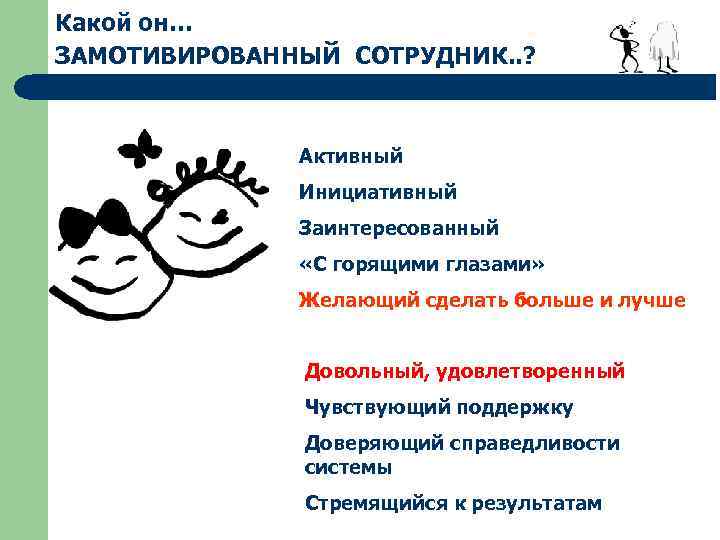 Какой он…
ЗАМОТИВИРОВАННЫЙ СОТРУДНИК..?

Активный

Инициативный

Заинтересованный

«С горящими глазами»

Желающий сделать больше и лучше

Довольный, удовлетворенный

Чувствующий поддержку

Доверяющий справедливости системы

Стремящийся к результатам